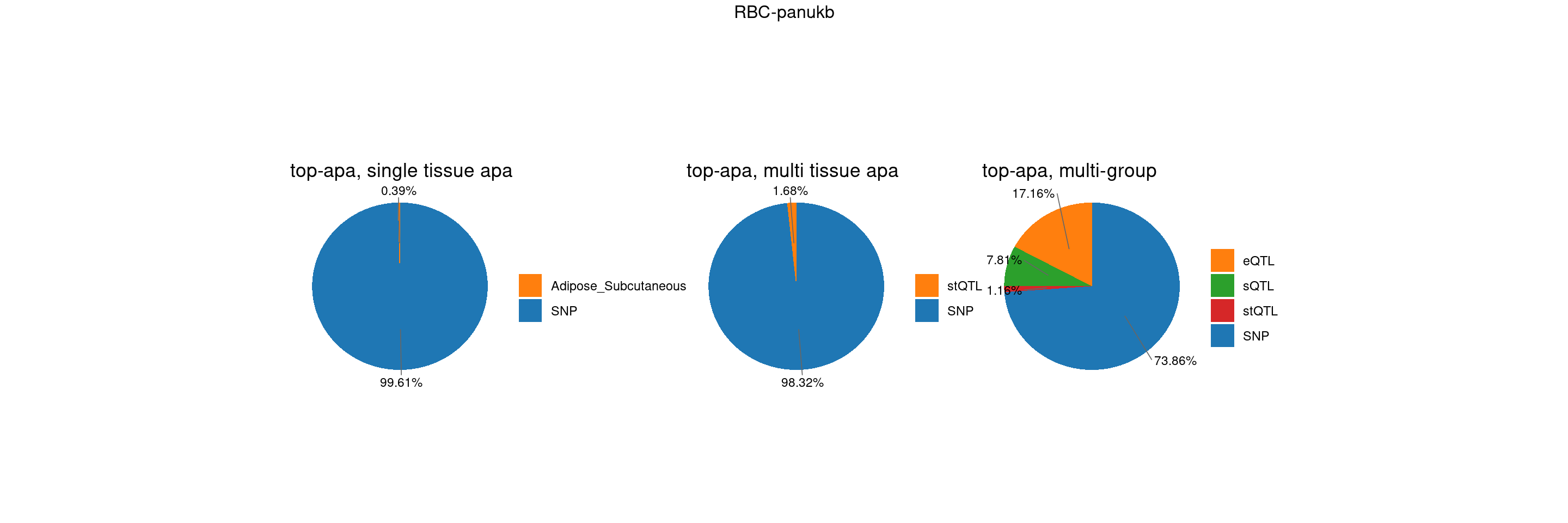 RBC-panukb

top-apa, single tissue apa

0.39%

99.61%

Adipose_Subcutaneous

SNP

top-apa, multi tissue apa

1.68%

98.32%

stQTL

SNP

top-apa, multi-group

17.16%

7.81%

1.16%

73.86%

eQTL

sQTL

stQTL

SNP